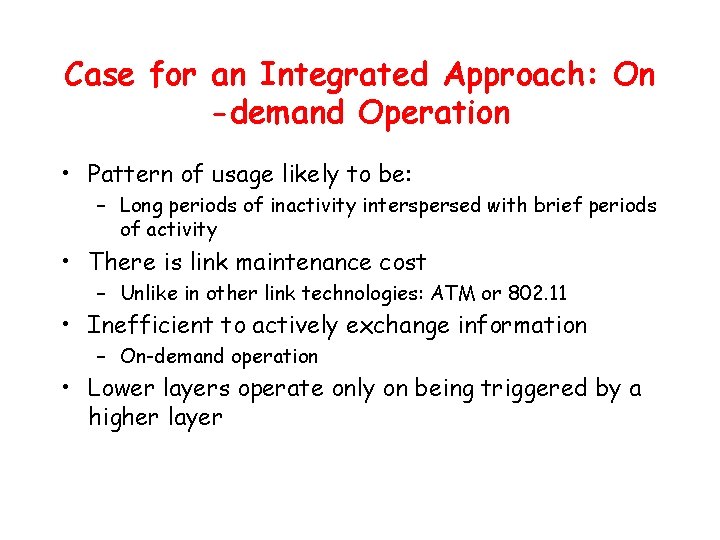 Case for an Integrated Approach: On -demand Operation

• Pattern of usage likely to be:
– Long periods of inactivity interspersed with brief periods of activity
• There is link maintenance cost
– Unlike in other link technologies: ATM or 802.11
• Inefficient to actively exchange information
– On-demand operation
• Lower layers operate only on being triggered by a higher layer